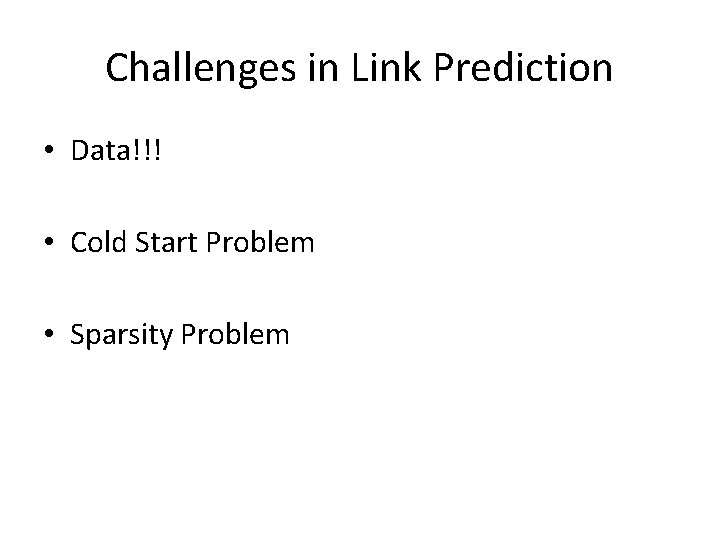 Challenges in Link Prediction

• Data!!!

• Cold Start Problem

• Sparsity Problem